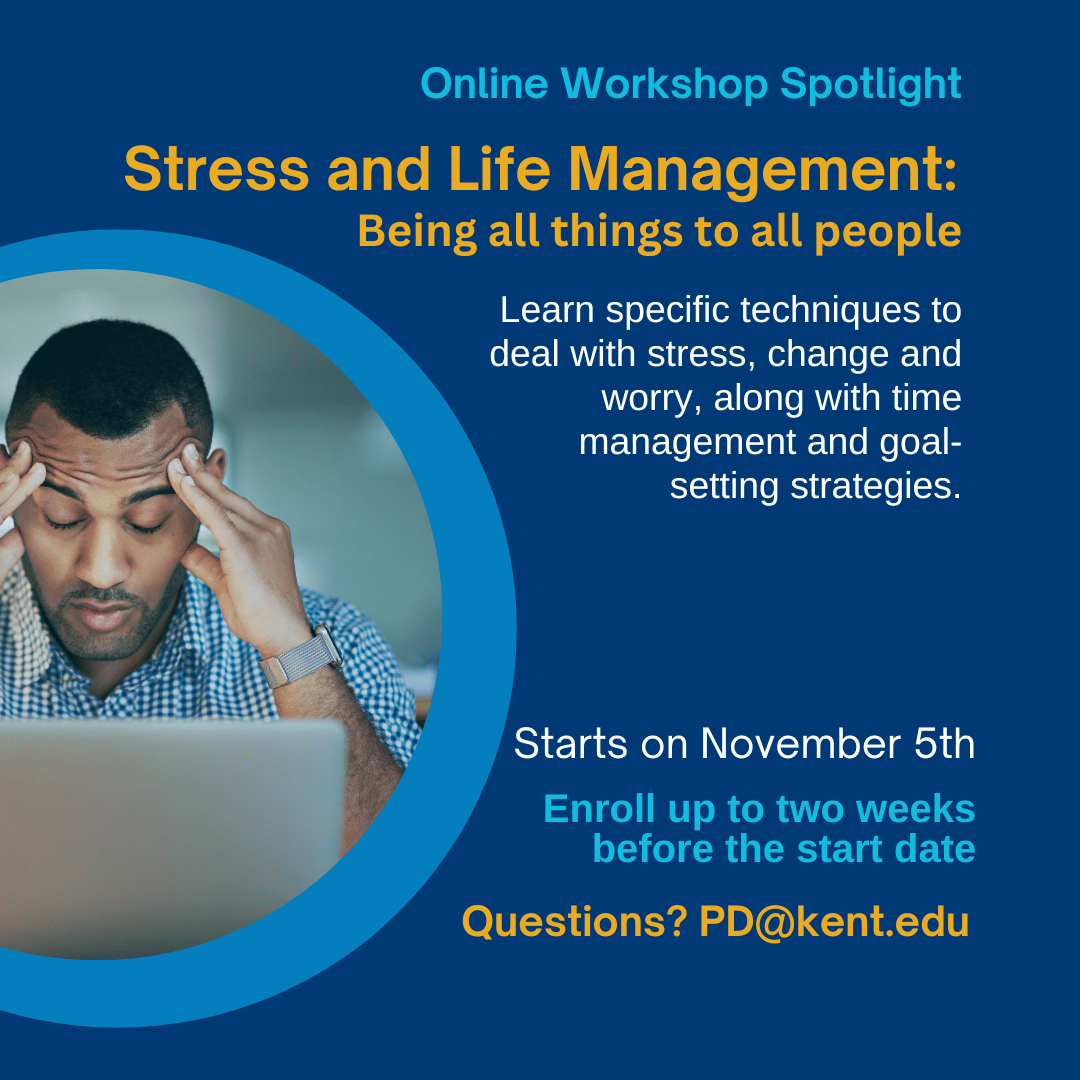 Online Workshop Spotlight

Stress and Life Management:
Being all things to all people

Learn specific techniques to deal with stress, change and worry, along with time management and goal-setting strategies.

Starts on November 5th

Enroll up to two weeks before the start date

Questions? PD@kent.edu